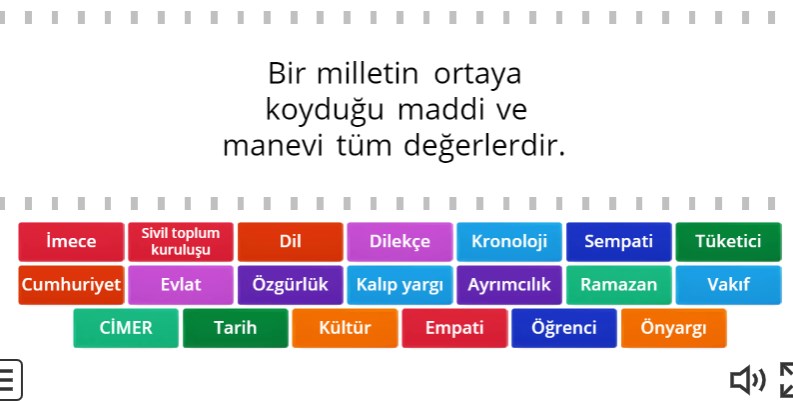 Bir milletin ortaya koyduğu maddi ve manevi tüm değerlerdir.

İmece
Sivil toplum kuruluşu
Dil
Dilekçe
Kronoloji
Sempati
Tüketici
Cumhuriyet
Evlat
Özgürlük
Kalıp yargı
Ayrımcılık
Ramazan
Vakıf
CİMER
Tarih
Kültür
Empati
Öğrenci
Önyargı